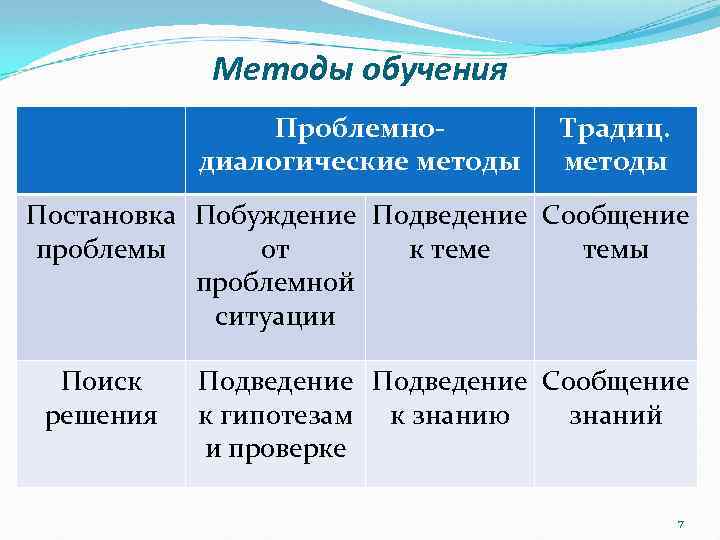 Методы обучения

| | Проблемно-диалогические методы | | Традиц. методы |
|---|---|---|---|
| Постановка проблемы | Побуждение от проблемной ситуации | Подведение к теме | Сообщение темы |
| Поиск решения | Подведение к гипотезам и проверке | Подведение к знанию | Сообщение знаний |

7